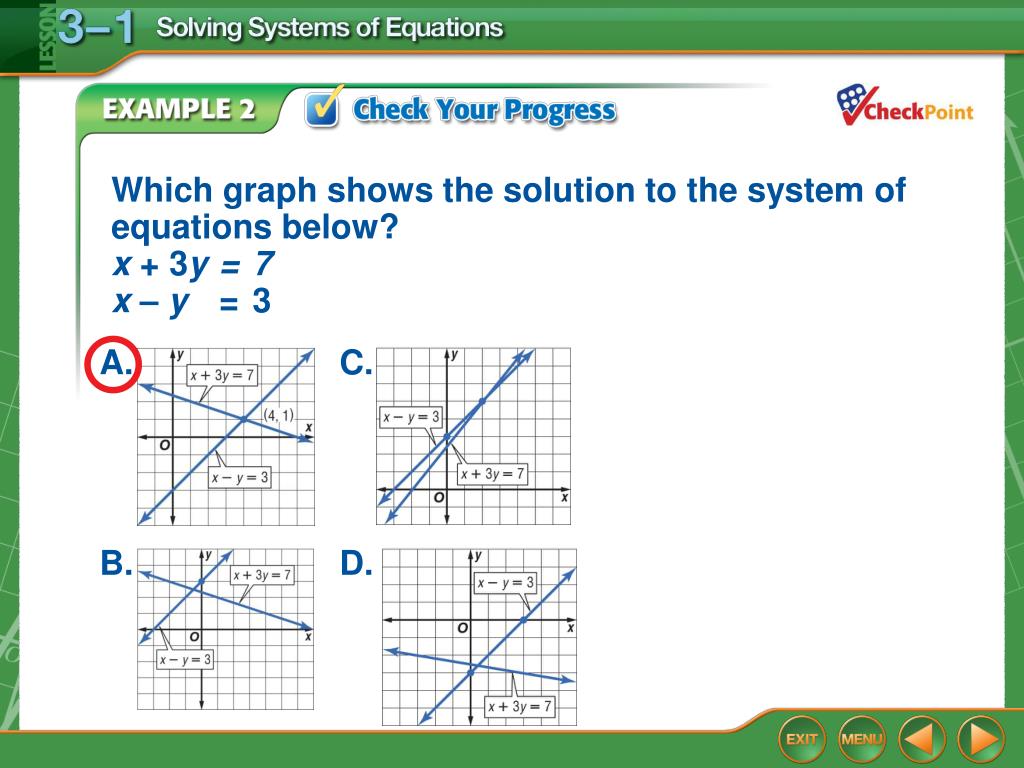 LESSON 3–1 Solving Systems of Equations

EXAMPLE 2 Check Your Progress

CheckPoint

Which graph shows the solution to the system of equations below?
$x + 3y = 7$
$x - y = 3$

A.
$y$
$x + 3y = 7$
$(4, 1)$
$x$
$O$
$x - y = 3$

C.
$y$
$x - y = 3$
$x + 3y = 7$
$O$
$x$

B.
$y$
$x + 3y = 7$
$O$
$x$
$x - y = 3$

D.
$y$
$x - y = 3$
$O$
$x$
$x + 3y = 7$

EXIT
MENU